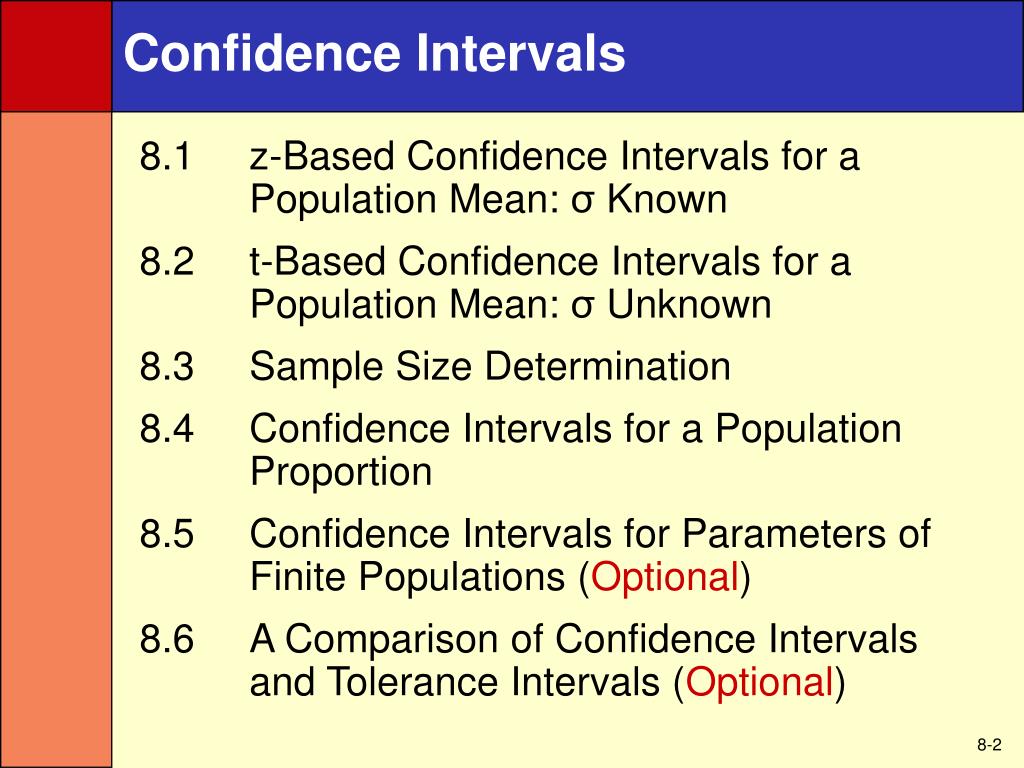 Confidence Intervals

8.1 z-Based Confidence Intervals for a Population Mean: σ Known

8.2 t-Based Confidence Intervals for a Population Mean: σ Unknown

8.3 Sample Size Determination

8.4 Confidence Intervals for a Population Proportion

8.5 Confidence Intervals for Parameters of Finite Populations (Optional)

8.6 A Comparison of Confidence Intervals and Tolerance Intervals (Optional)

8-2